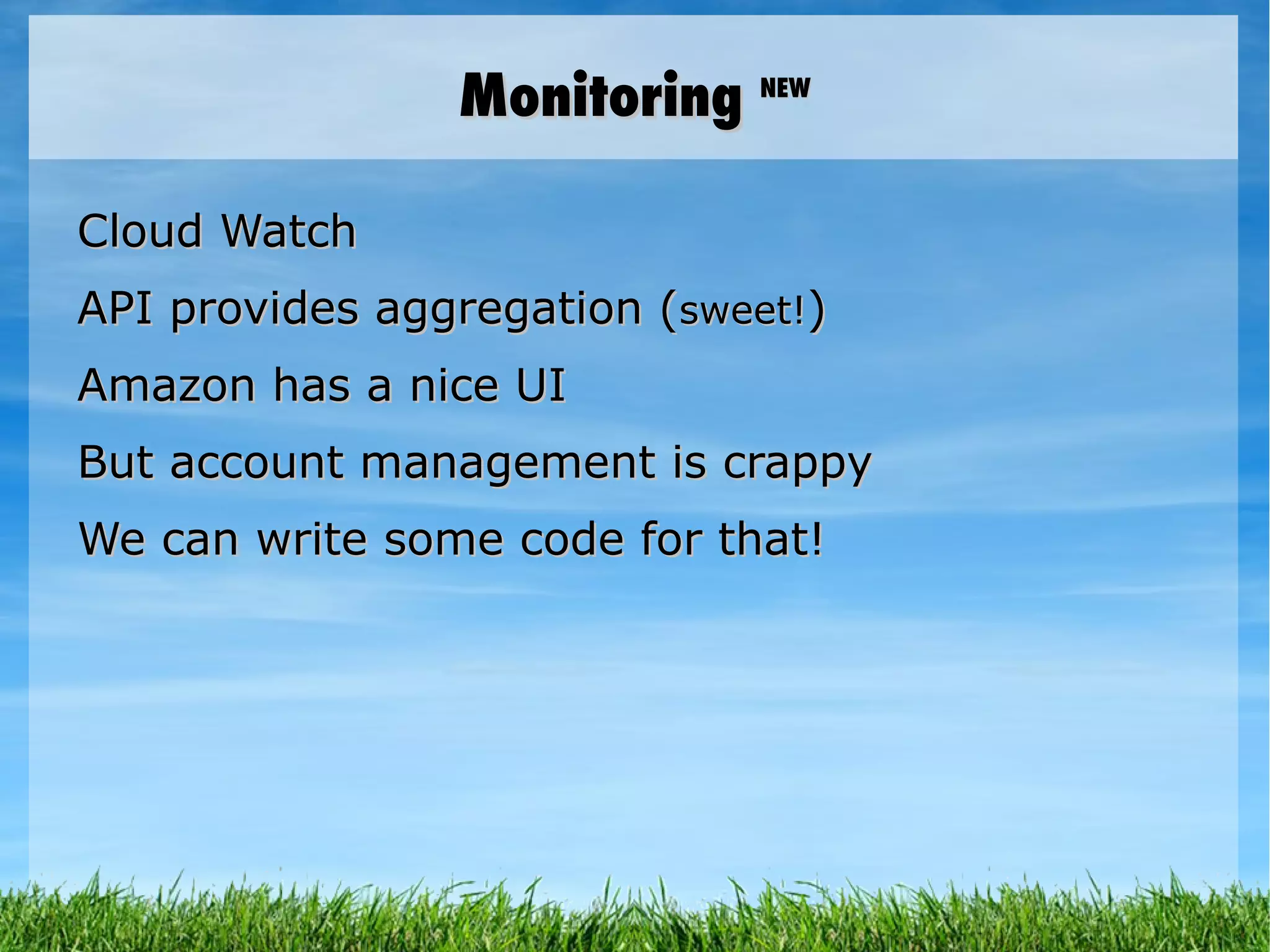 Monitoring NEW

Cloud Watch

API provides aggregation (sweet!)

Amazon has a nice UI

But account management is crappy

We can write some code for that!